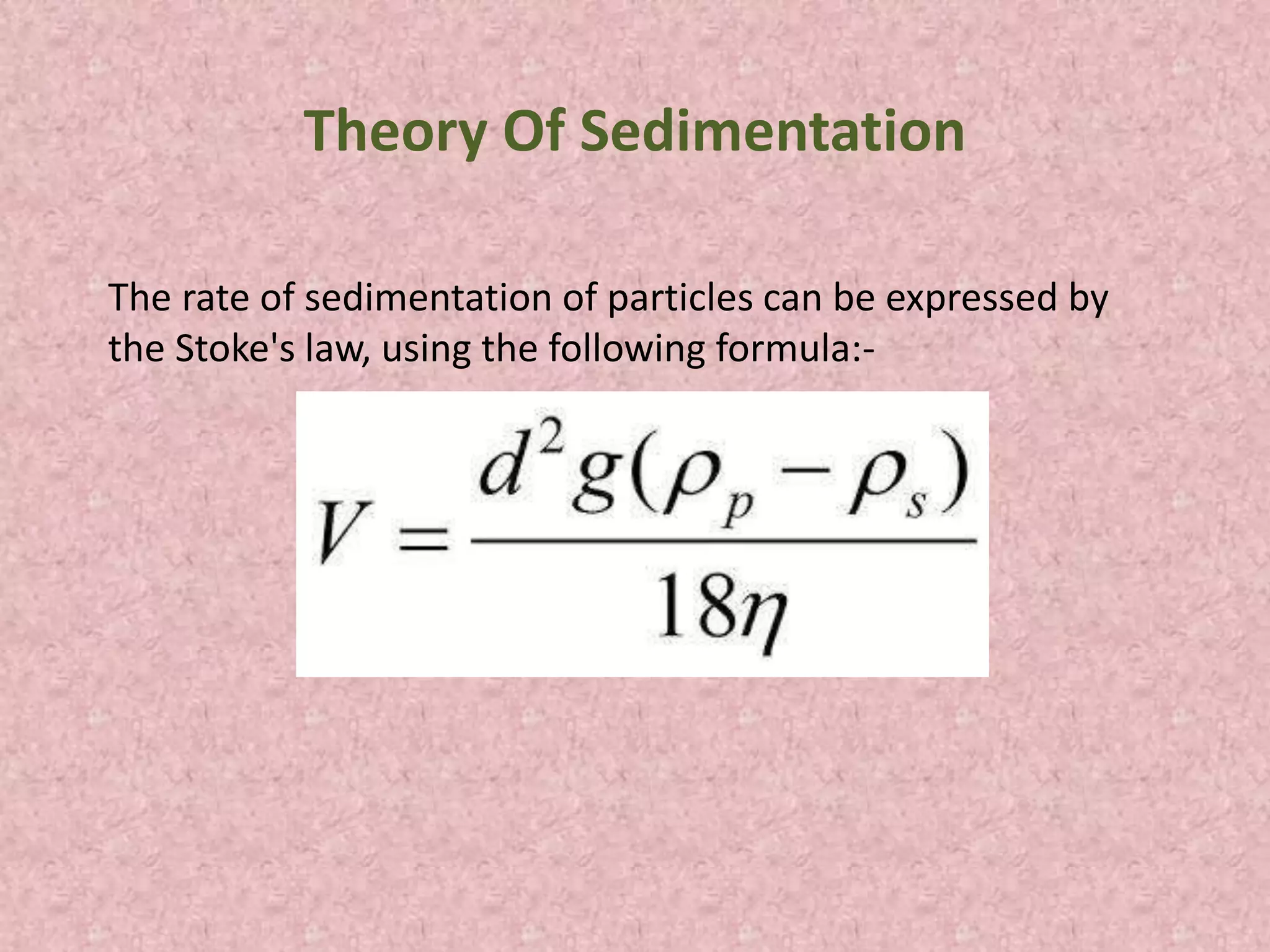 Theory Of Sedimentation

The rate of sedimentation of particles can be expressed by the Stoke's law, using the following formula:-

$V = \frac{d^2 g(\rho_p - \rho_s)}{18\eta}$